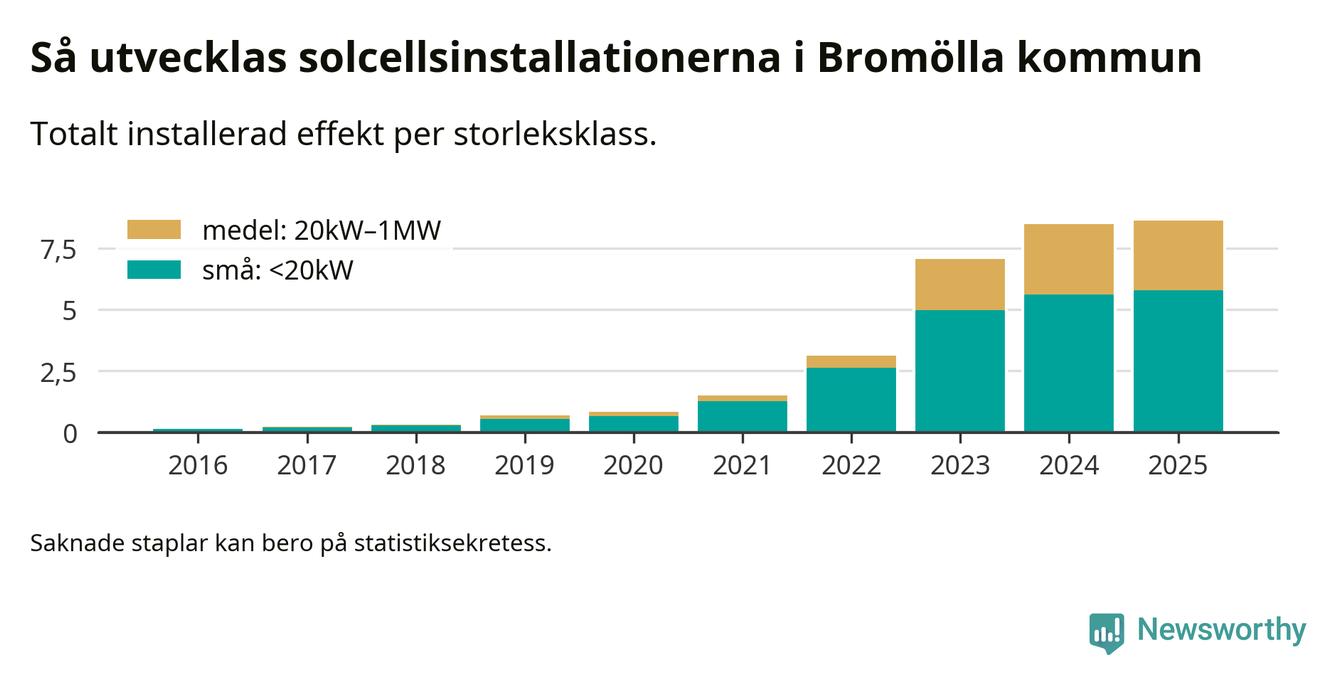 Så utvecklas solcellsinstallationerna i Bromölla kommun

Totalt installerad effekt per storleksklass.

medel: 20kW–1MW
små: <20kW

7,5
5
2,5
0

2016 2017 2018 2019 2020 2021 2022 2023 2024 2025

Saknade staplar kan bero på statistiksekretess.

Newsworthy